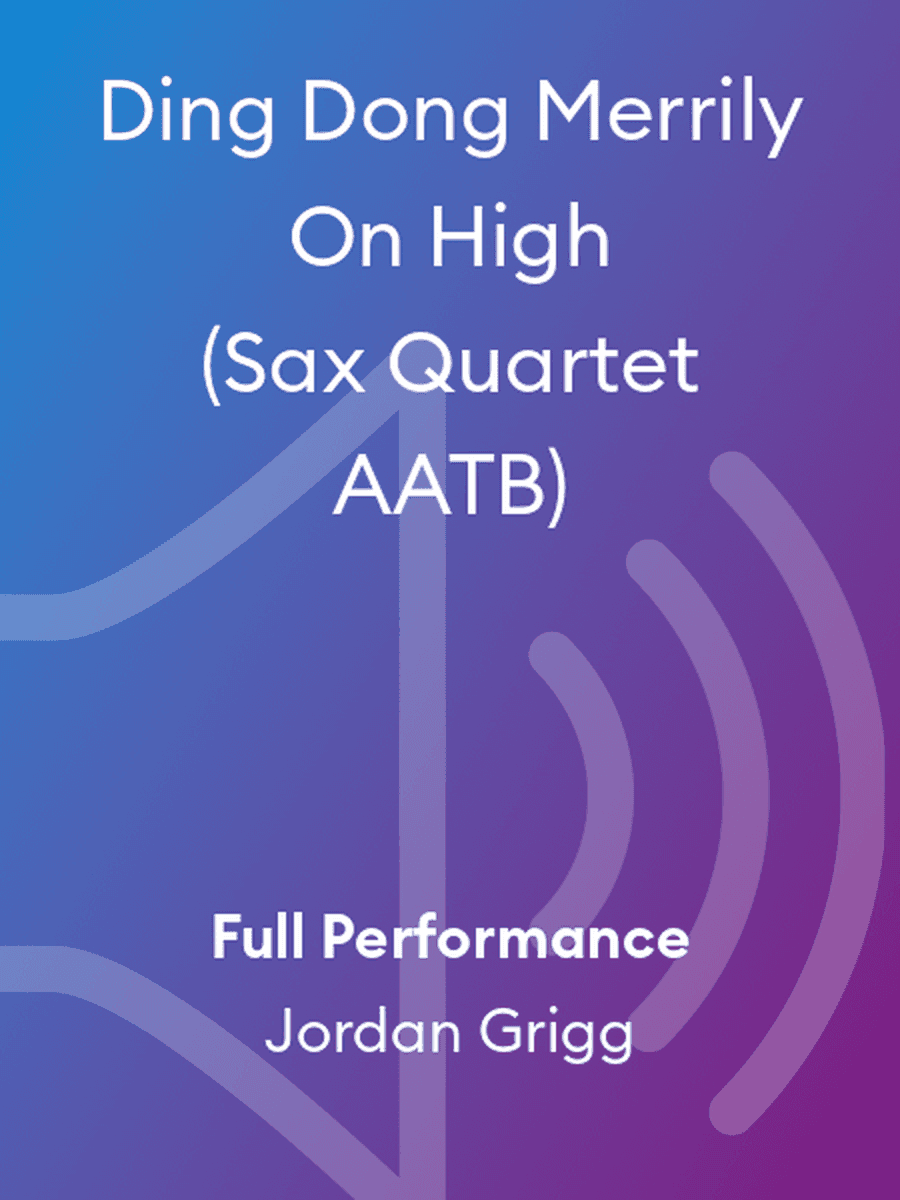 Ding Dong Merrily On High (Sax Quartet AATB)

Full Performance
Jordan Grigg